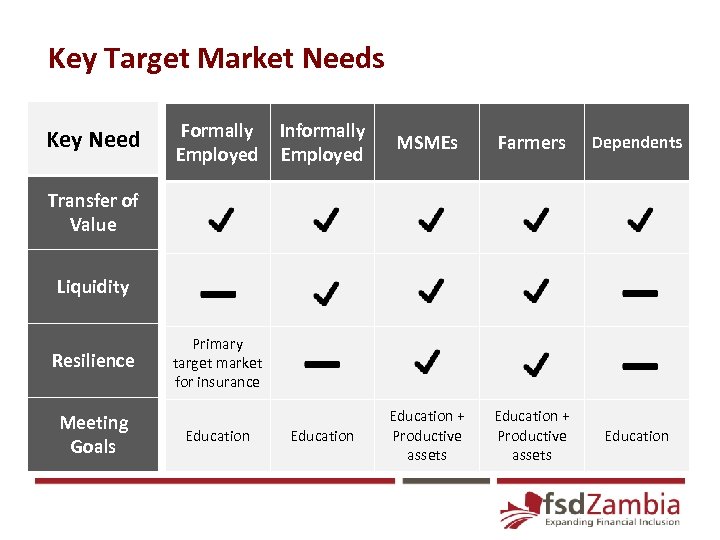 Key Target Market Needs

| Key Need | Formally Employed | Informally Employed | MSMEs | Farmers | Dependents |
|---|---|---|---|---|---|
| Transfer of Value | ✓ | ✓ | ✓ | ✓ | ✓ |
| Liquidity | — | ✓ | ✓ | ✓ | — |
| Resilience | Primary target market for insurance | — | ✓ | ✓ | — |
| Meeting Goals | Education | Education | Education + Productive assets | Education + Productive assets | Education |

fsdZambia
Expanding Financial Inclusion